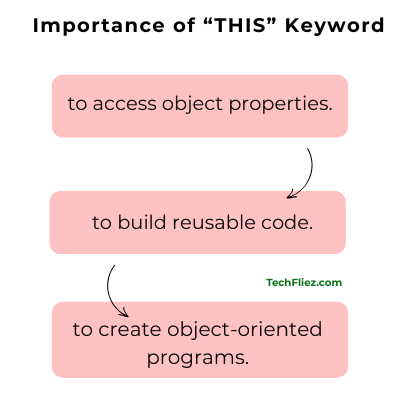 Importance of “THIS” Keyword

to access object properties.

to build reusable code.

TechFliez.com

to create object-oriented programs.